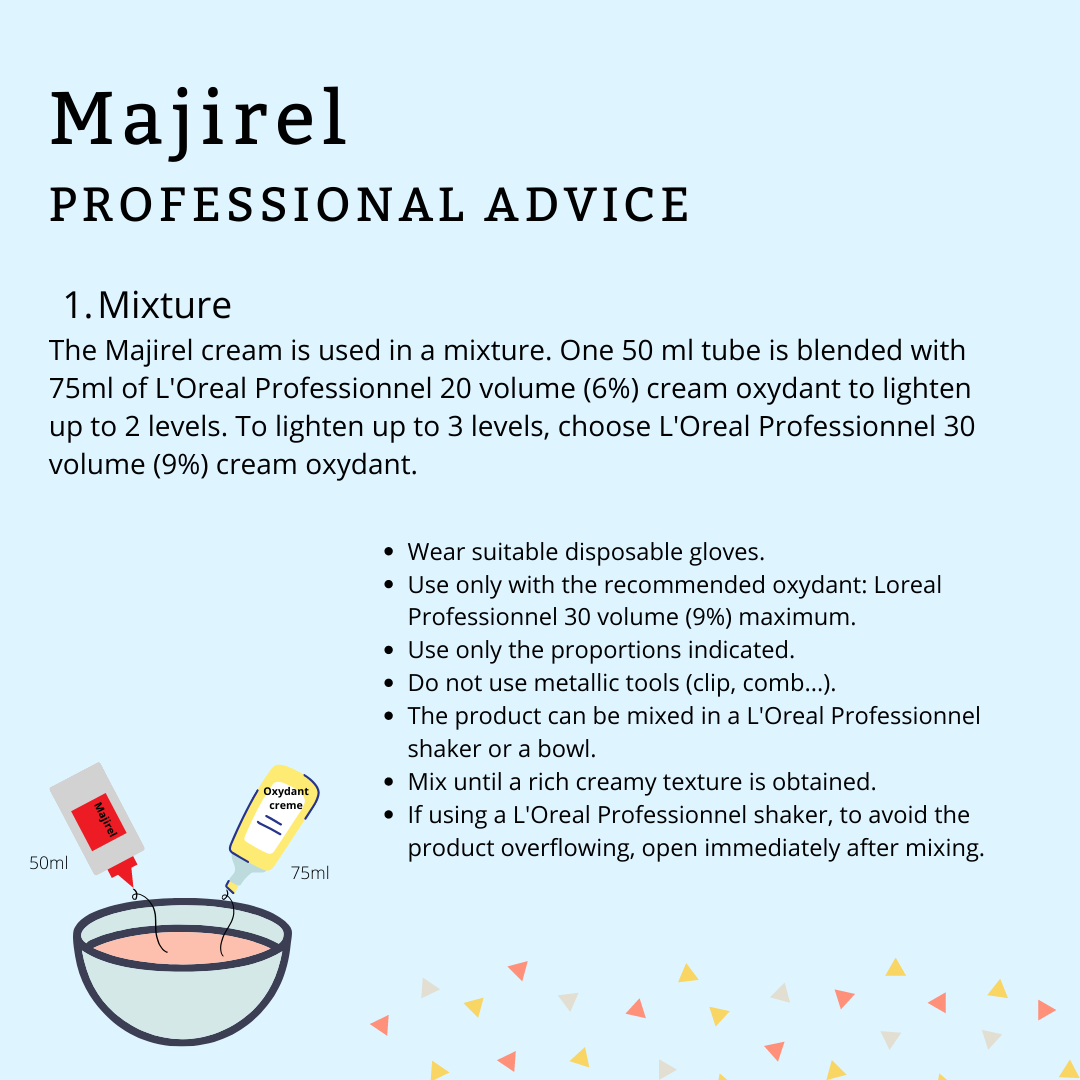 Majirel
PROFESSIONAL ADVICE

1. Mixture
The Majirel cream is used in a mixture. One 50 ml tube is blended with 75ml of L'Oreal Professionnel 20 volume (6%) cream oxydant to lighten up to 2 levels. To lighten up to 3 levels, choose L'Oreal Professionnel 30 volume (9%) cream oxydant.

- Wear suitable disposable gloves.
- Use only with the recommended oxydant: Loreal Professionnel 30 volume (9%) maximum.
- Use only the proportions indicated.
- Do not use metallic tools (clip, comb...).
- The product can be mixed in a L'Oreal Professionnel shaker or a bowl.
- Mix until a rich creamy texture is obtained.
- If using a L'Oreal Professionnel shaker, to avoid the product overflowing, open immediately after mixing.

Majirel
50ml
Oxydant creme
75ml